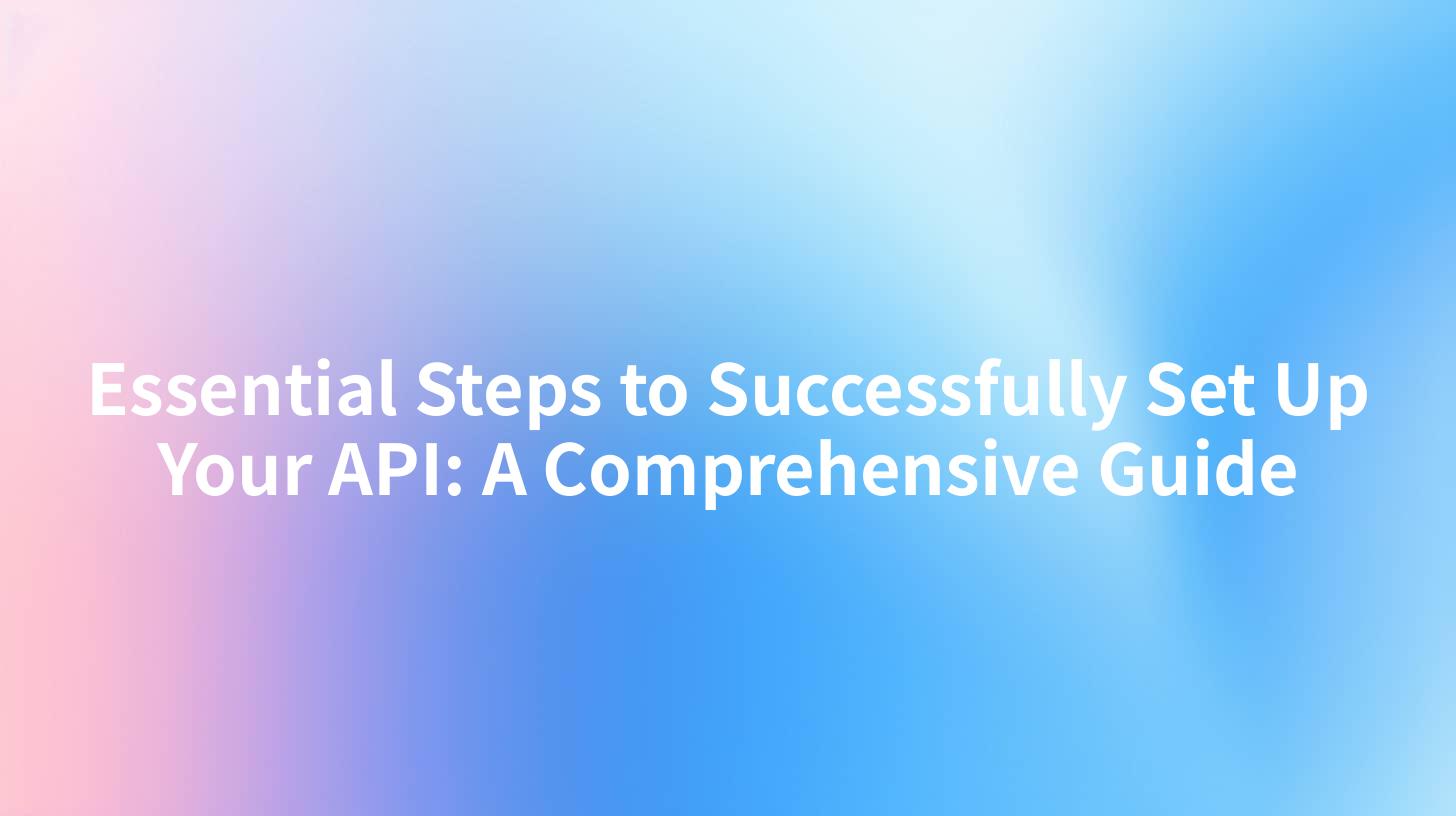 Essential Steps to Successfully Set Up Your API: A Comprehensive Guide